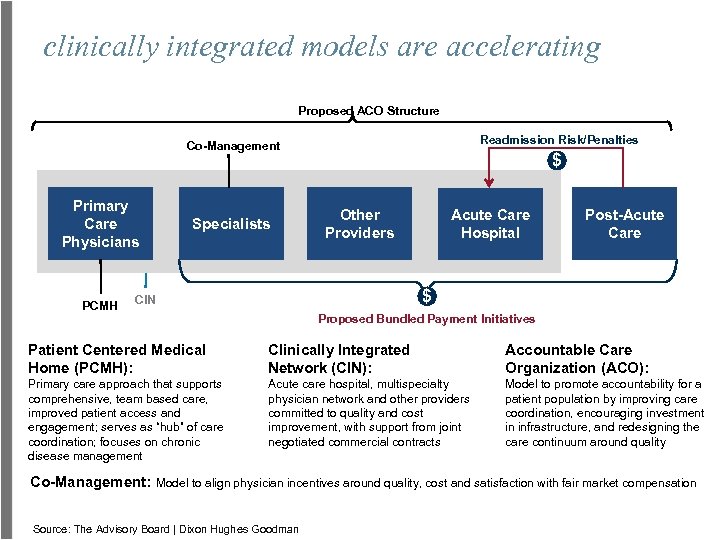 clinically integrated models are accelerating

Proposed ACO Structure

Co-Management

Readmission Risk/Penalties

$

Primary Care Physicians

Specialists

Other Providers

Acute Care Hospital

Post-Acute Care

PCMH

CIN

$

Proposed Bundled Payment Initiatives

Patient Centered Medical Home (PCMH):
Primary care approach that supports comprehensive, team based care, improved patient access and engagement; serves as "hub" of care coordination; focuses on chronic disease management

Clinically Integrated Network (CIN):
Acute care hospital, multispecialty physician network and other providers committed to quality and cost improvement, with support from joint negotiated commercial contracts

Accountable Care Organization (ACO):
Model to promote accountability for a patient population by improving care coordination, encouraging investment in infrastructure, and redesigning the care continuum around quality

Co-Management: Model to align physician incentives around quality, cost and satisfaction with fair market compensation

Source: The Advisory Board | Dixon Hughes Goodman